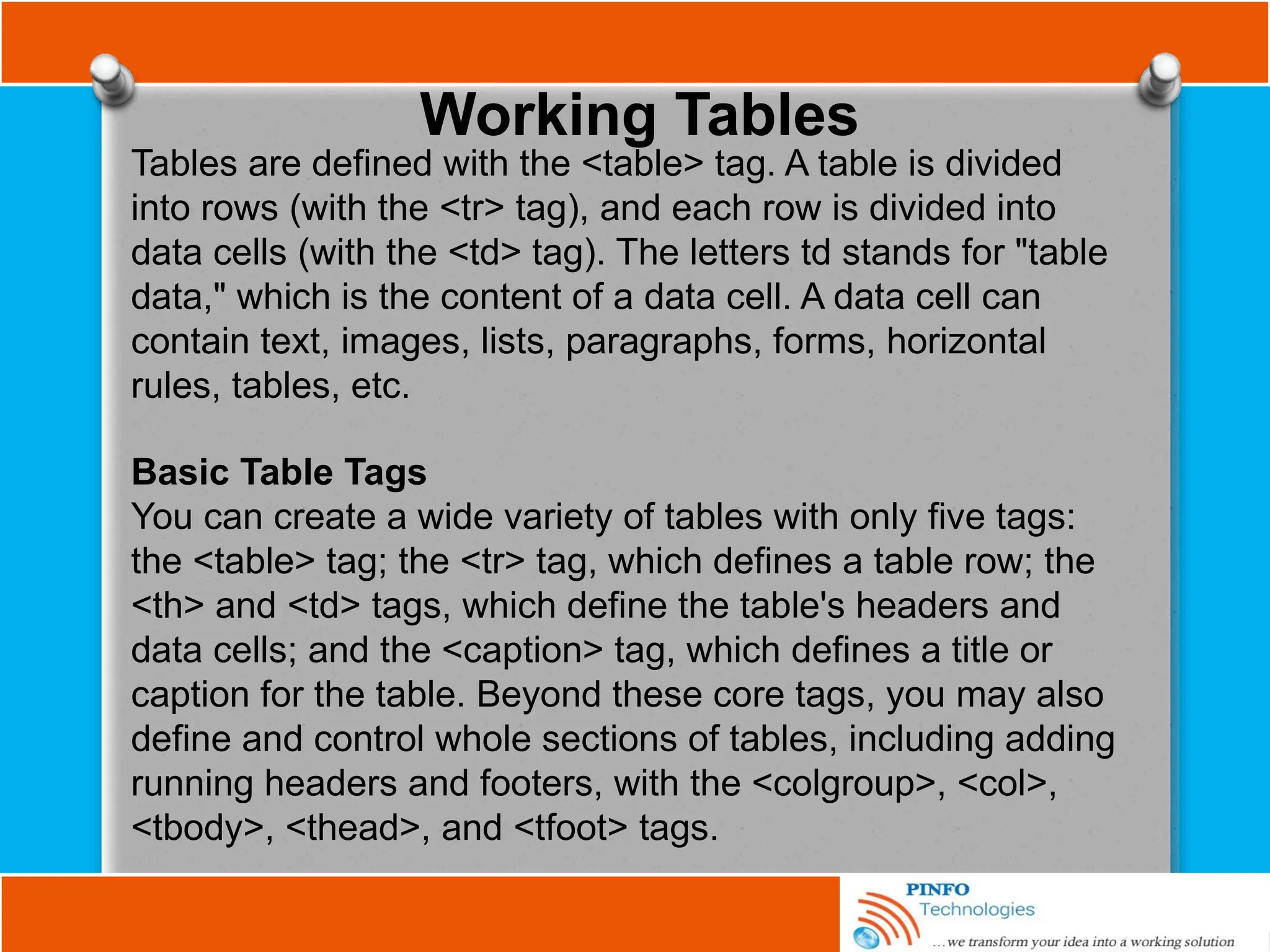 Working Tables

Tables are defined with the <table> tag. A table is divided into rows (with the <tr> tag), and each row is divided into data cells (with the <td> tag). The letters td stands for "table data," which is the content of a data cell. A data cell can contain text, images, lists, paragraphs, forms, horizontal rules, tables, etc.

Basic Table Tags
You can create a wide variety of tables with only five tags: the <table> tag; the <tr> tag, which defines a table row; the <th> and <td> tags, which define the table's headers and data cells; and the <caption> tag, which defines a title or caption for the table. Beyond these core tags, you may also define and control whole sections of tables, including adding running headers and footers, with the <colgroup>, <col>, <tbody>, <thead>, and <tfoot> tags.

PINFO
Technologies
...we transform your idea into a working solution